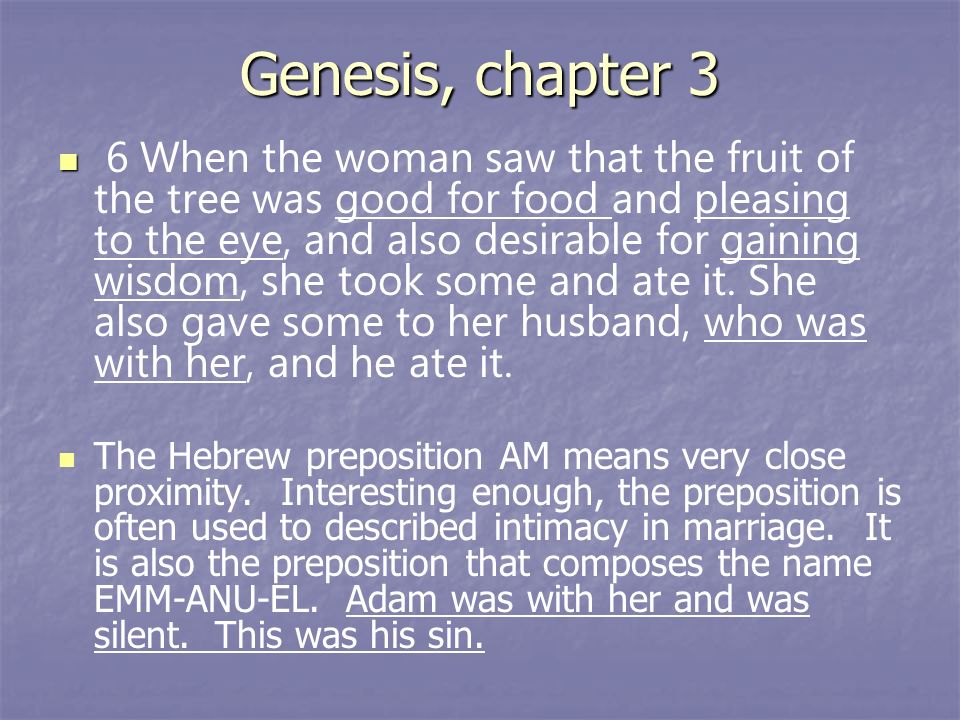 Genesis, chapter 3

6 When the woman saw that the fruit of the tree was good for food and pleasing to the eye, and also desirable for gaining wisdom, she took some and ate it. She also gave some to her husband, who was with her, and he ate it.

The Hebrew preposition AM means very close proximity. Interesting enough, the preposition is often used to described intimacy in marriage. It is also the preposition that composes the name EMM-ANU-EL. Adam was with her and was silent. This was his sin.